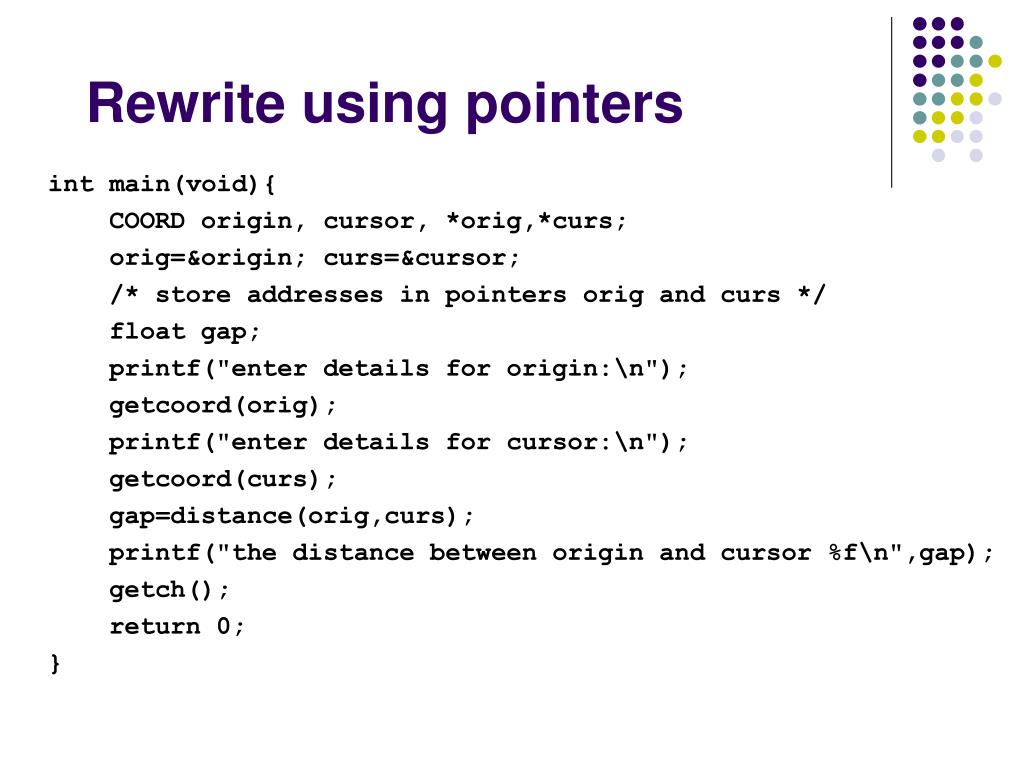 Rewrite using pointers

int main(void){
    COORD origin, cursor, *orig,*curs;
    orig=&origin; curs=&cursor;
    /* store addresses in pointers orig and curs */
    float gap;
    printf("enter details for origin:\n");
    getcoord(orig);
    printf("enter details for cursor:\n");
    getcoord(curs);
    gap=distance(orig,curs);
    printf("the distance between origin and cursor %f\n",gap);
    getch();
    return 0;
}